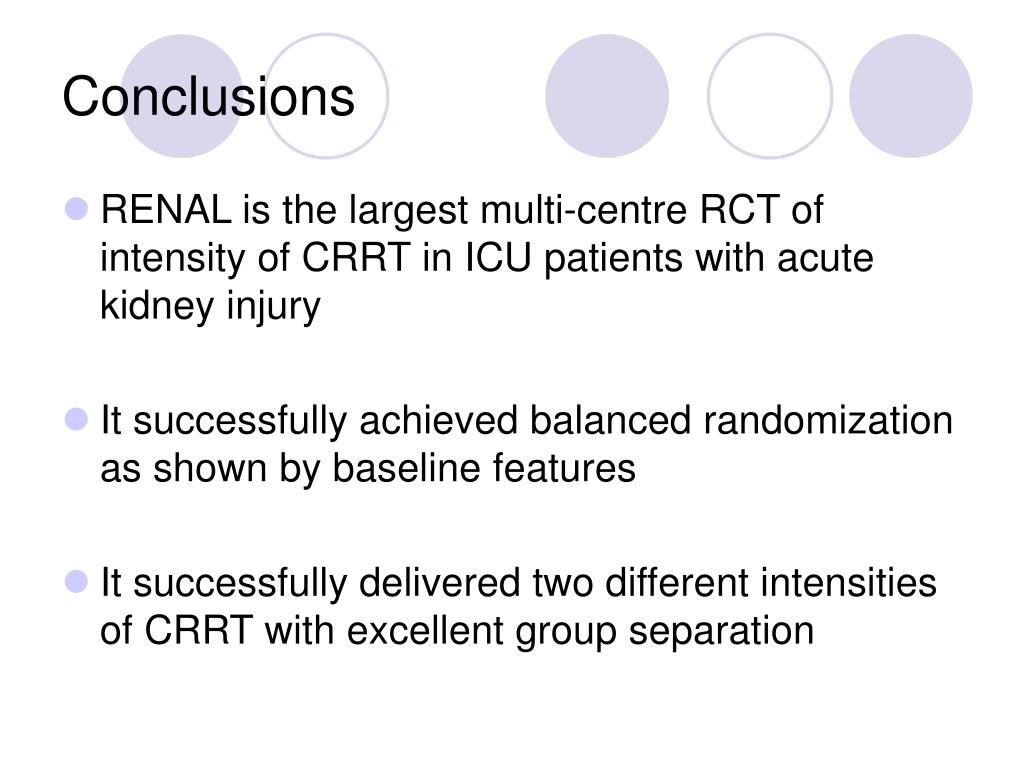 Conclusions

RENAL is the largest multi-centre RCT of intensity of CRRT in ICU patients with acute kidney injury

It successfully achieved balanced randomization as shown by baseline features

It successfully delivered two different intensities of CRRT with excellent group separation